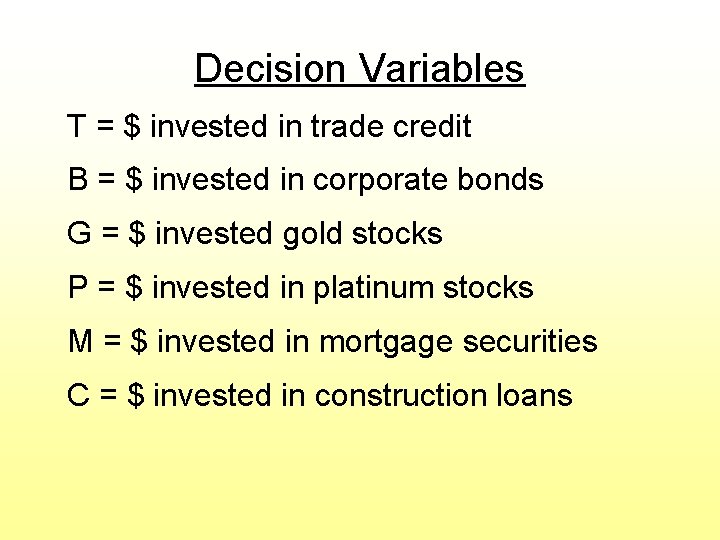 Decision Variables

T = \$ invested in trade credit

B = \$ invested in corporate bonds

G = \$ invested gold stocks

P = \$ invested in platinum stocks

M = \$ invested in mortgage securities

C = \$ invested in construction loans